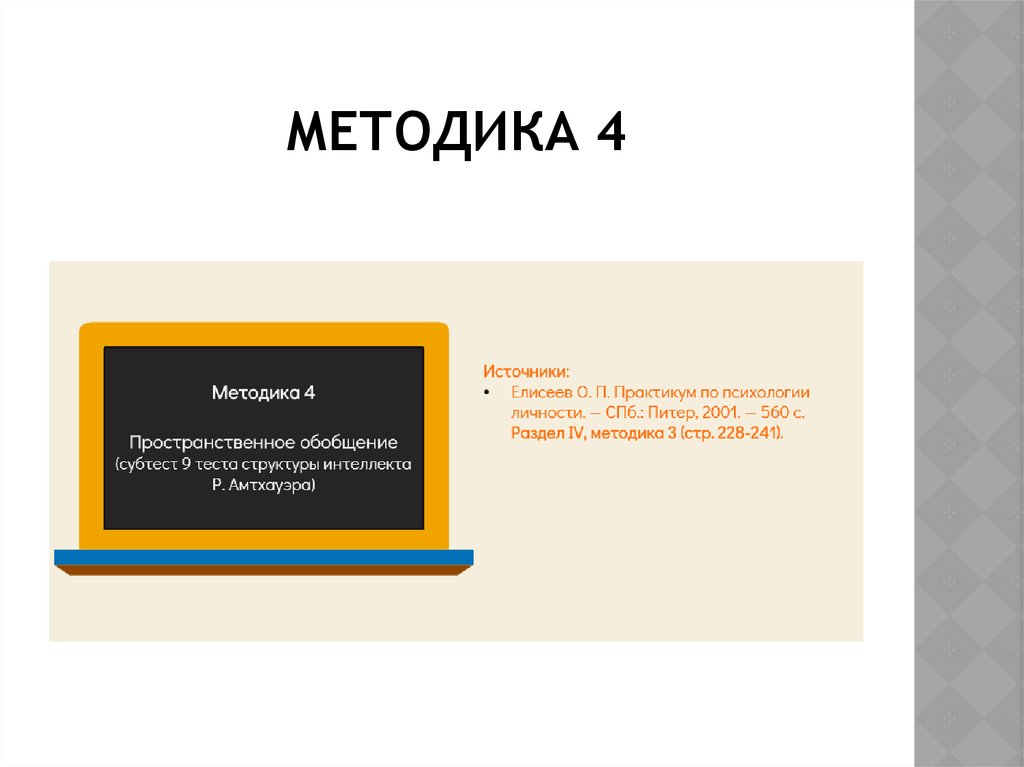 МЕТОДИКА 4

Методика 4

Пространственное обобщение (субтест 9 теста структуры интеллекта Р. Амтхауэра)

Источники:

• Елисеев О. П. Практикум по психологии личности. — СПб.: Питер, 2001. — 560 с. Раздел IV, методика 3 (стр. 228-241).